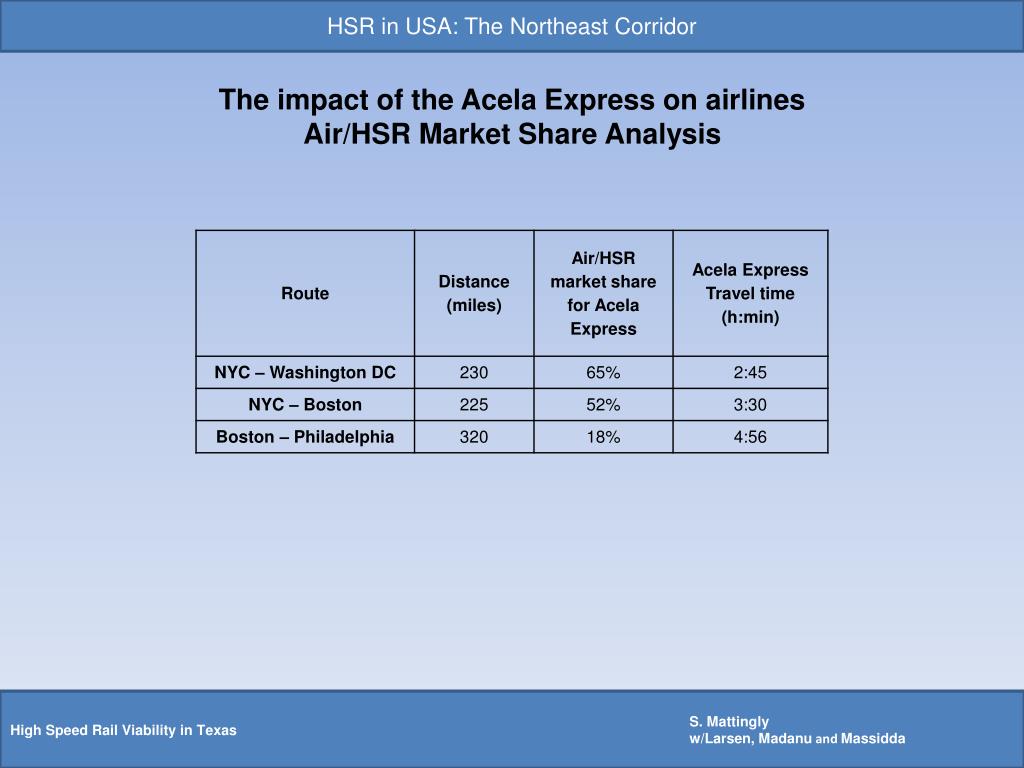 HSR in USA: The Northeast Corridor

The impact of the Acela Express on airlines
Air/HSR Market Share Analysis

| Route | Distance (miles) | Air/HSR market share for Acela Express | Acela Express Travel time (h:min) |
|---|---|---|---|
| NYC – Washington DC | 230 | 65% | 2:45 |
| NYC – Boston | 225 | 52% | 3:30 |
| Boston – Philadelphia | 320 | 18% | 4:56 |

High Speed Rail Viability in Texas

S. Mattingly
w/Larsen, Madanu and Massidda